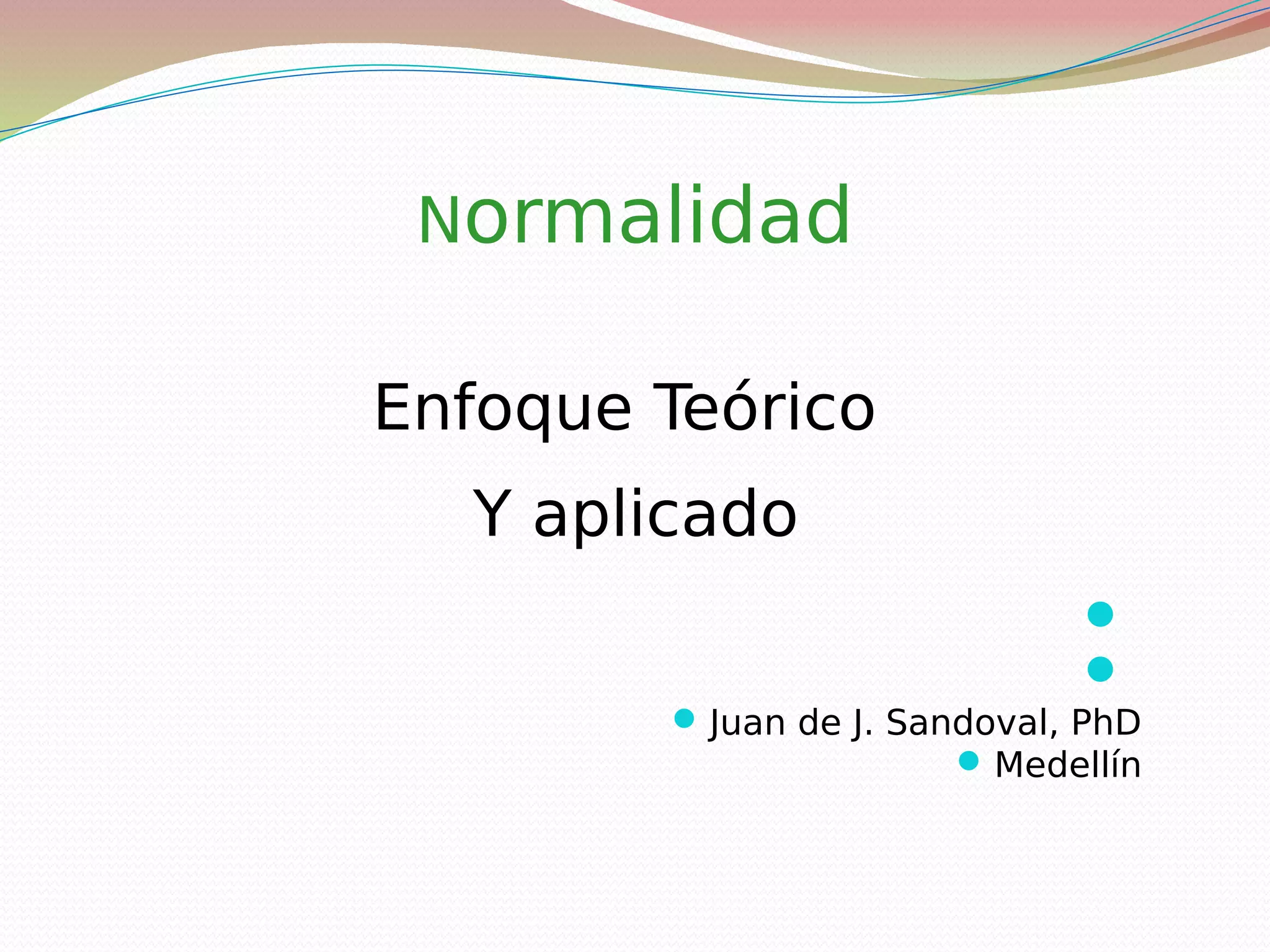 Normalidad

Enfoque Teórico

Y aplicado

Juan de J. Sandoval, PhD
Medellín